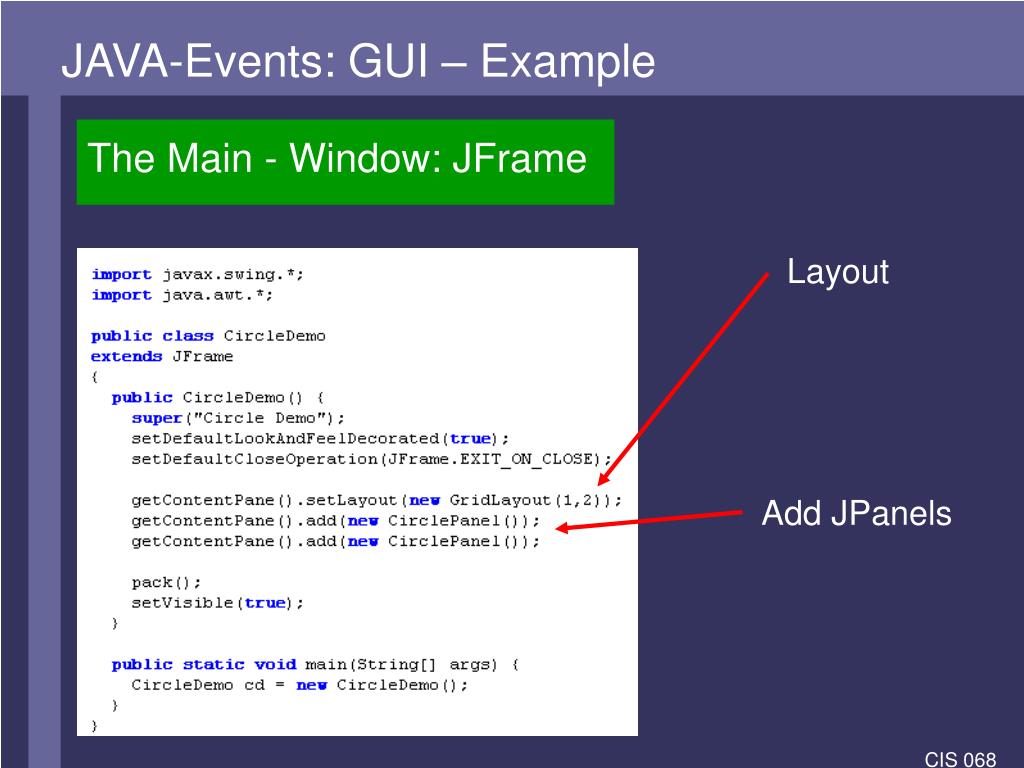 JAVA-Events: GUI – Example

The Main - Window: JFrame

import javax.swing.*;
import java.awt.*;

public class CircleDemo
extends JFrame
{
  public CircleDemo() {
    super("Circle Demo");
    setDefaultLookAndFeelDecorated(true);
    setDefaultCloseOperation(JFrame.EXIT_ON_CLOSE);

    getContentPane().setLayout(new GridLayout(1,2));
    getContentPane().add(new CirclePanel());
    getContentPane().add(new CirclePanel());

    pack();
    setVisible(true);
  }

  public static void main(String[] args) {
    CircleDemo cd = new CircleDemo();
  }
}

Layout

Add JPanels

CIS 068